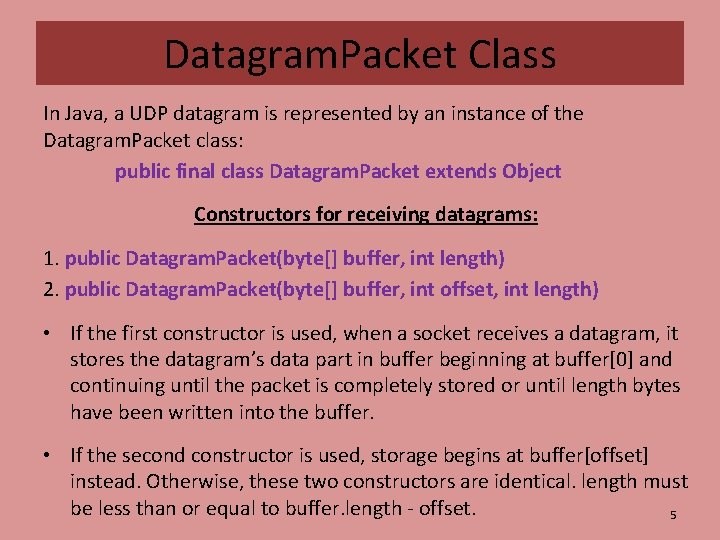 DatagramPacket Class

In Java, a UDP datagram is represented by an instance of the DatagramPacket class:

public final class DatagramPacket extends Object

Constructors for receiving datagrams:

1. public DatagramPacket(byte[] buffer, int length)
2. public DatagramPacket(byte[] buffer, int offset, int length)

• If the first constructor is used, when a socket receives a datagram, it stores the datagram's data part in buffer beginning at buffer[0] and continuing until the packet is completely stored or until length bytes have been written into the buffer.

• If the second constructor is used, storage begins at buffer[offset] instead. Otherwise, these two constructors are identical. length must be less than or equal to buffer.length - offset.

5